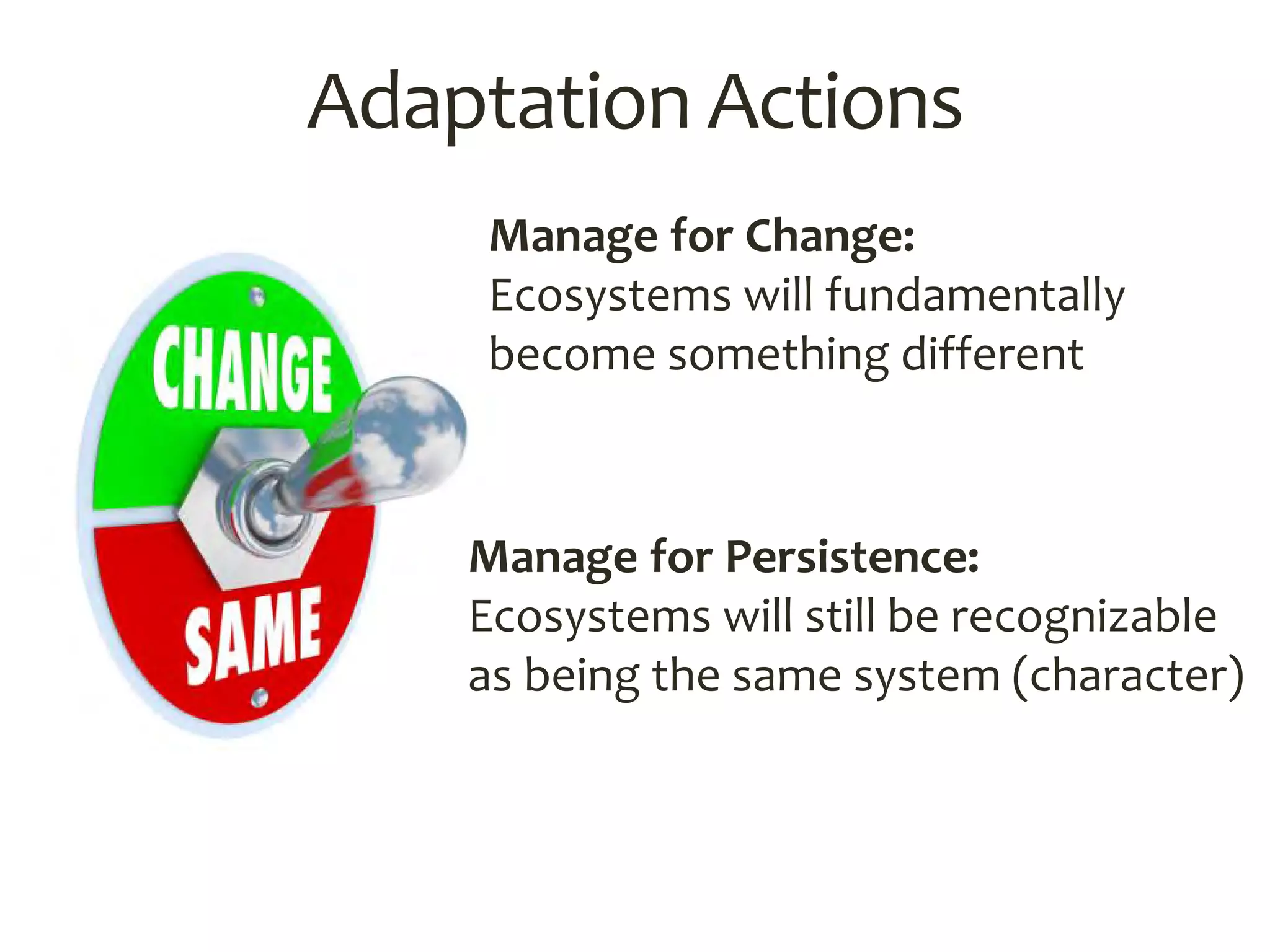 Adaptation Actions

CHANGE

SAME

Manage for Change:
Ecosystems will fundamentally become something different

Manage for Persistence:
Ecosystems will still be recognizable as being the same system (character)